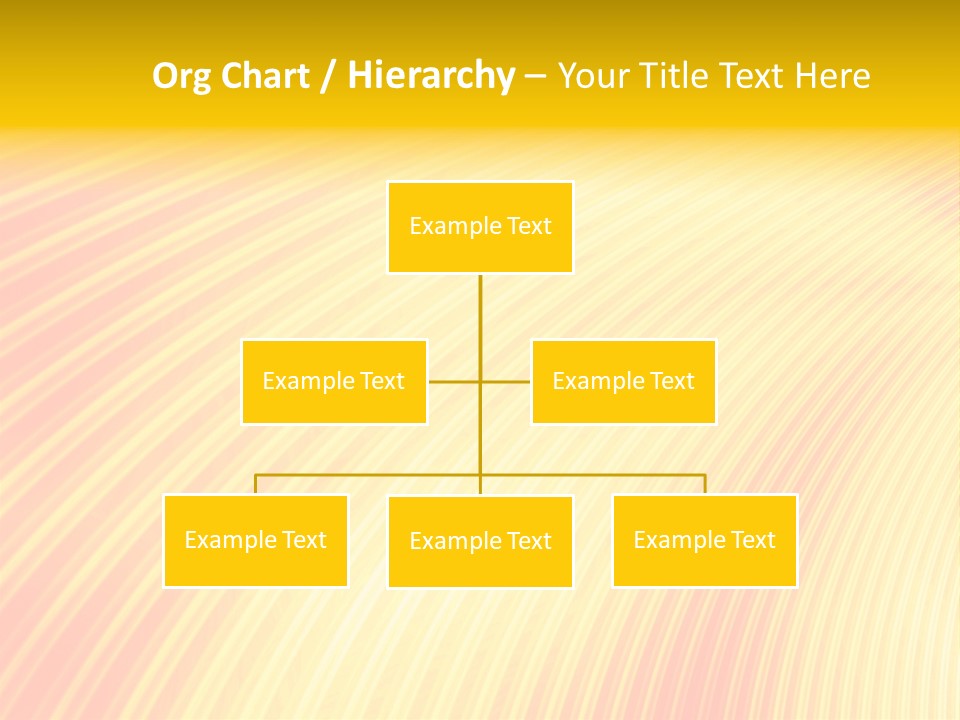 Org Chart / Hierarchy – Your Title Text Here

Example Text

Example Text

Example Text

Example Text

Example Text

Example Text